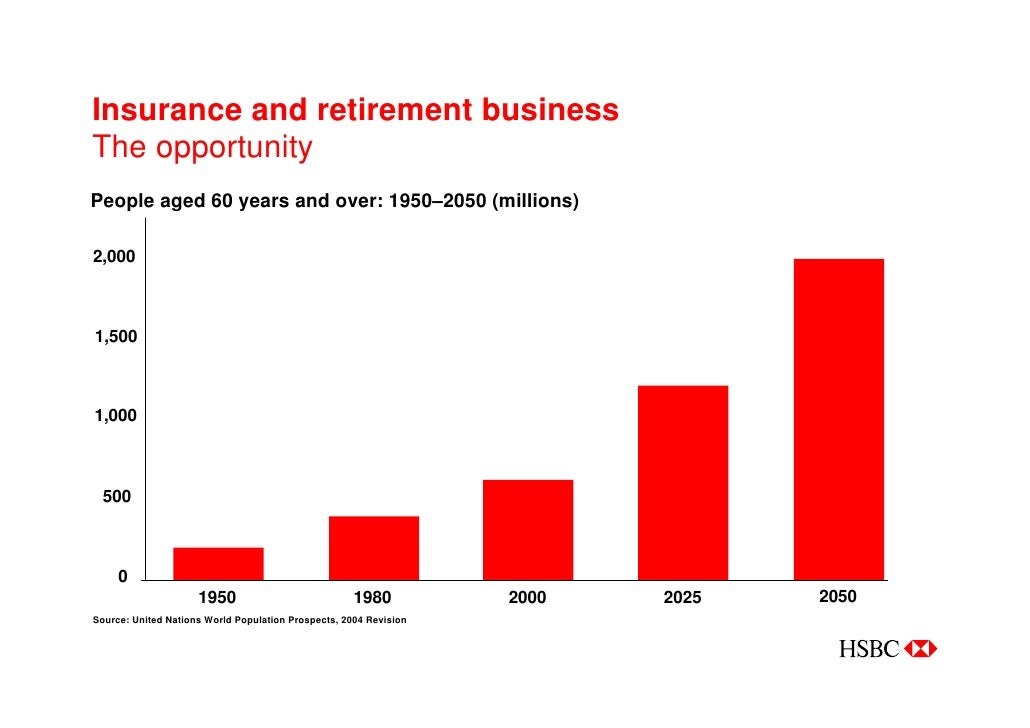 Insurance and retirement business
The opportunity

People aged 60 years and over: 1950–2050 (millions)

2,000

1,500

1,000

500

0

1950

1980

2000

2025

2050

Source: United Nations World Population Prospects, 2004 Revision

HSBC